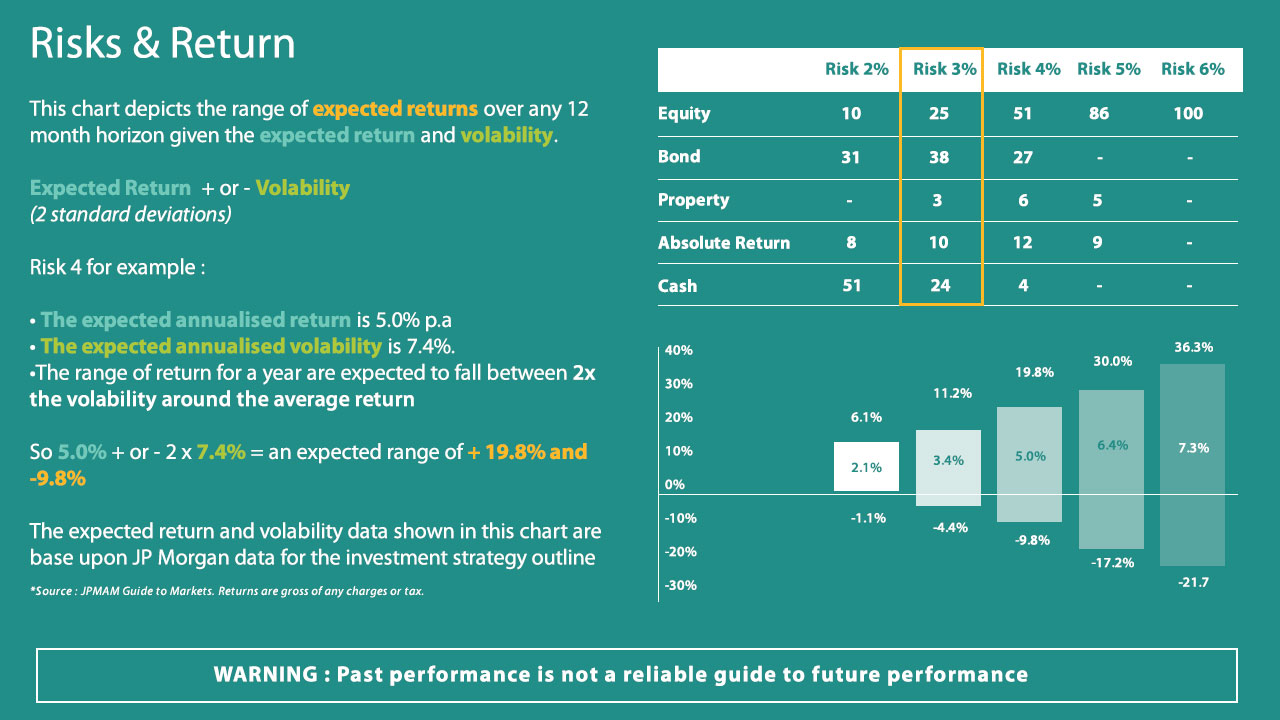 Risks & Return

This chart depicts the range of expected returns over any 12 month horizon given the expected return and volability.

Expected Return + or - Volability
(2 standard deviations)

Risk 4 for example :

• The expected annualised return is 5.0% p.a
• The expected annualised volability is 7.4%.
•The range of return for a year are expected to fall between 2x the volability around the average return

So 5.0% + or - 2 x 7.4% = an expected range of + 19.8% and -9.8%

The expected return and volability data shown in this chart are base upon JP Morgan data for the investment strategy outline

*Source : JPMAM Guide to Markets. Returns are gross of any charges or tax.

| | Risk 2% | Risk 3% | Risk 4% | Risk 5% | Risk 6% |
|---|---|---|---|---|---|
| Equity | 10 | 25 | 51 | 86 | 100 |
| Bond | 31 | 38 | 27 | - | - |
| Property | - | 3 | 6 | 5 | - |
| Absolute Return | 8 | 10 | 12 | 9 | - |
| Cash | 51 | 24 | 4 | - | - |

40%
30%
20%
10%
0%
-10%
-20%
-30%

6.1%
2.1%
-1.1%
11.2%
3.4%
-4.4%
19.8%
5.0%
-9.8%
30.0%
6.4%
-17.2%
36.3%
7.3%
-21.7

WARNING : Past performance is not a reliable guide to future performance